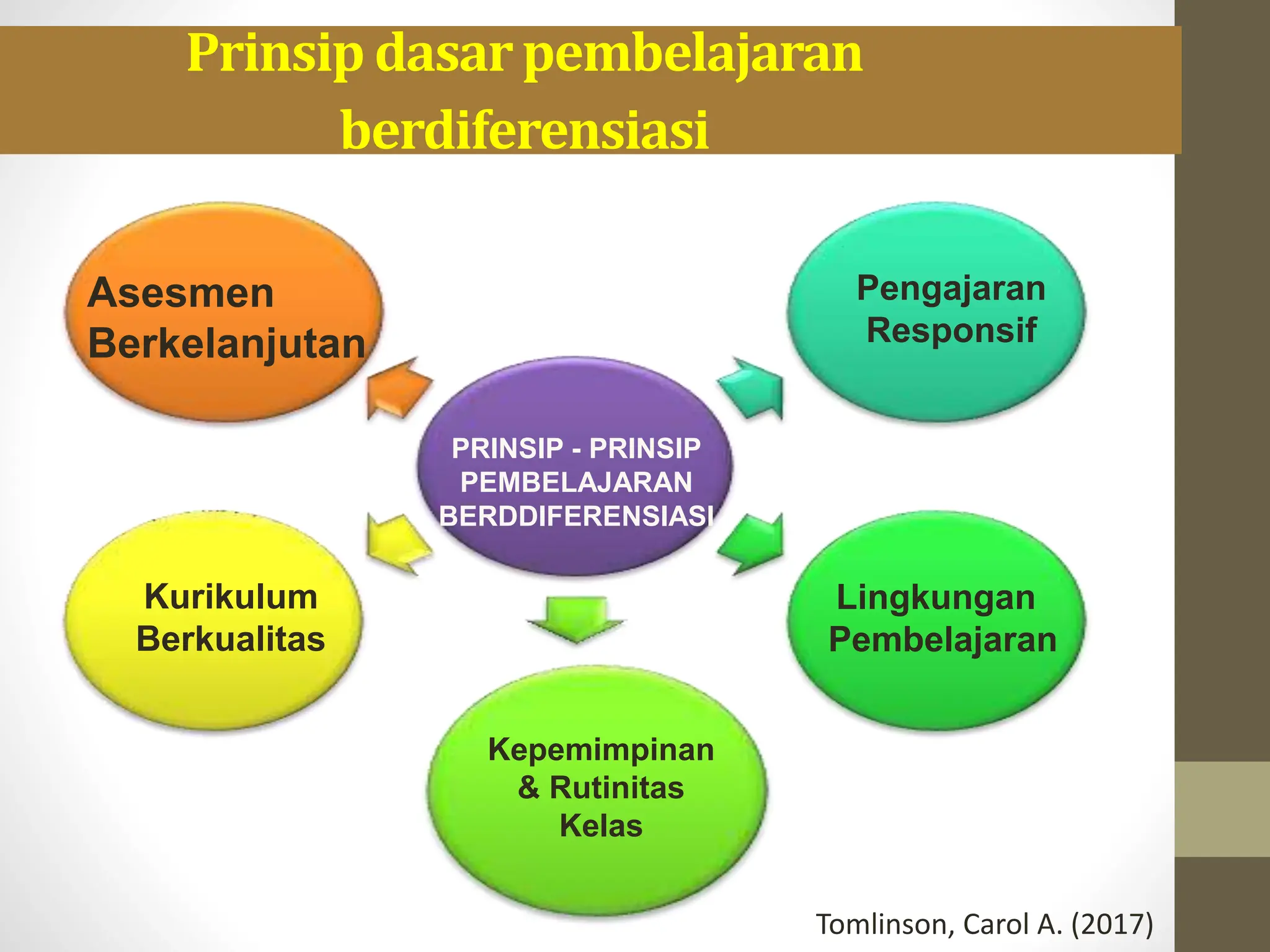 Prinsip dasar pembelajaran berdiferensiasi

Asesmen Berkelanjutan

Pengajaran Responsif

PRINSIP - PRINSIP PEMBELAJARAN BERDDIFERENSIASI

Kurikulum Berkualitas

Lingkungan Pembelajaran

Kepemimpinan & Rutinitas Kelas

Tomlinson, Carol A. (2017)